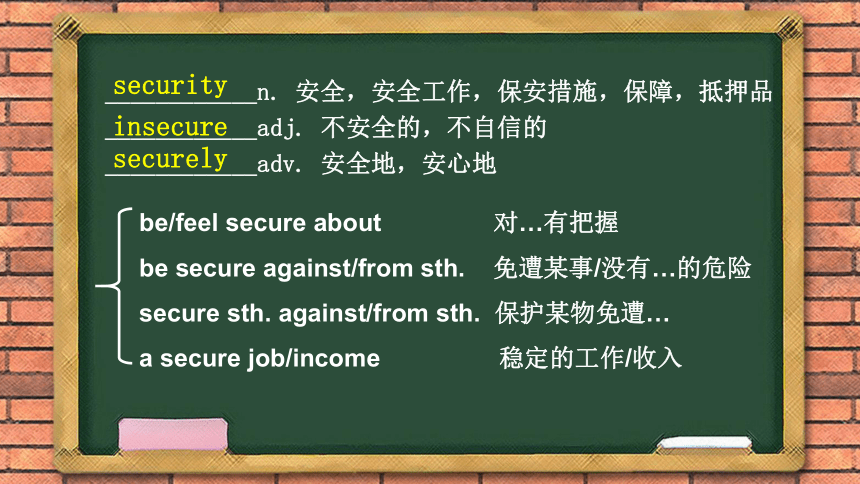 security n. 安全，安全工作，保安措施，保障，抵押品
insecure adj. 不安全的，不自信的
securely adv. 安全地，安心地

be/feel secure about 对…有把握
be secure against/from sth. 免遭某事/没有…的危险
secure sth. against/from sth. 保护某物免遭…
a secure job/income 稳定的工作/收入